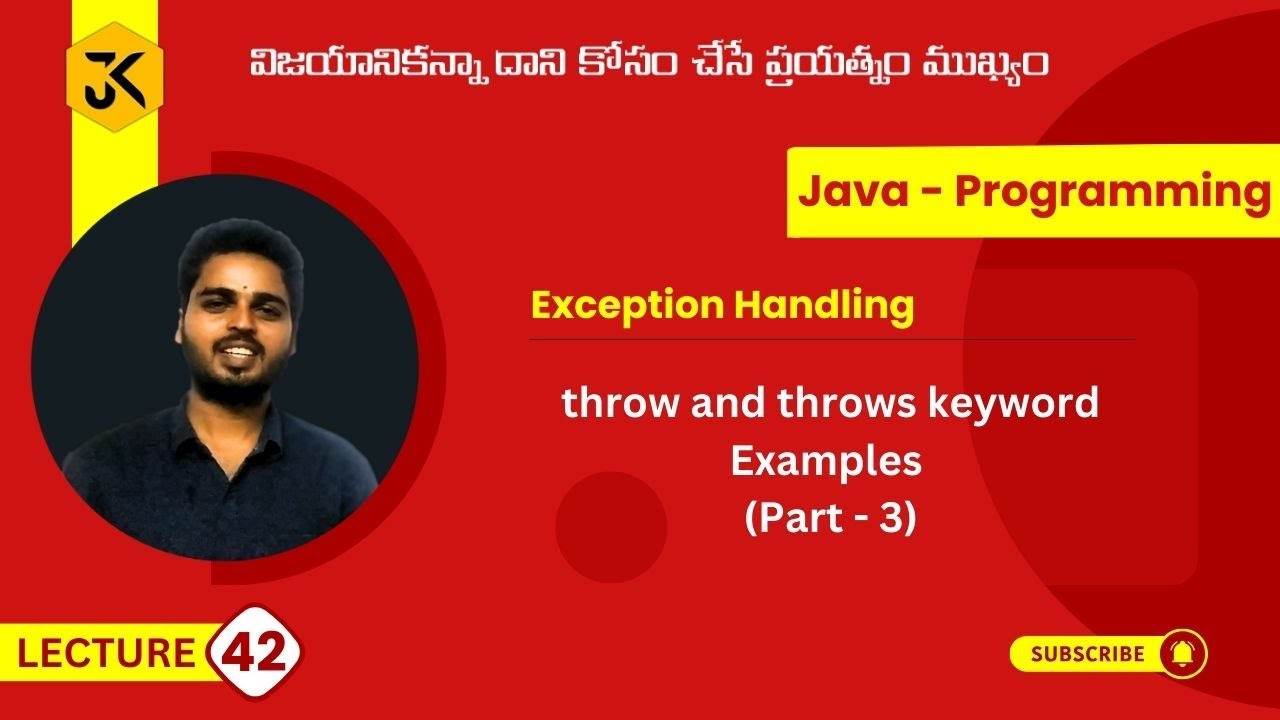 JK

విజయానికన్నా దాని కోసం చేసే ప్రయత్నం ముఖ్యం

Java - Programming

Exception Handling

throw and throws keyword Examples (Part - 3)

LECTURE 42

SUBSCRIBE